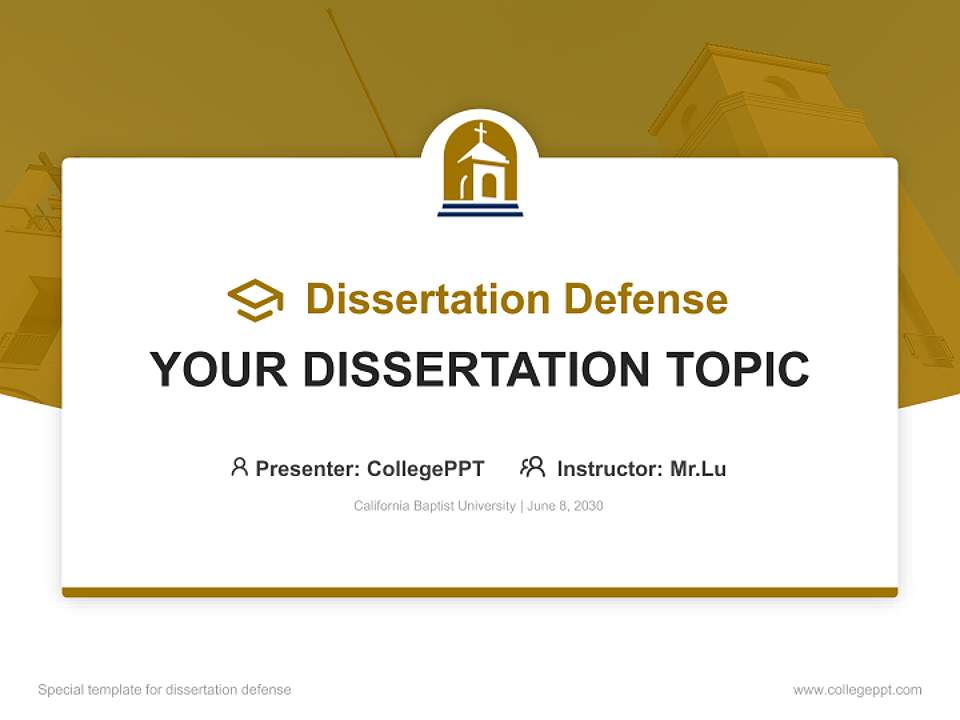 Dissertation Defense

YOUR DISSERTATION TOPIC

Presenter: CollegePPT Instructor: Mr.Lu

California Baptist University | June 8, 2030

Special template for dissertation defense

www.collegeppt.com